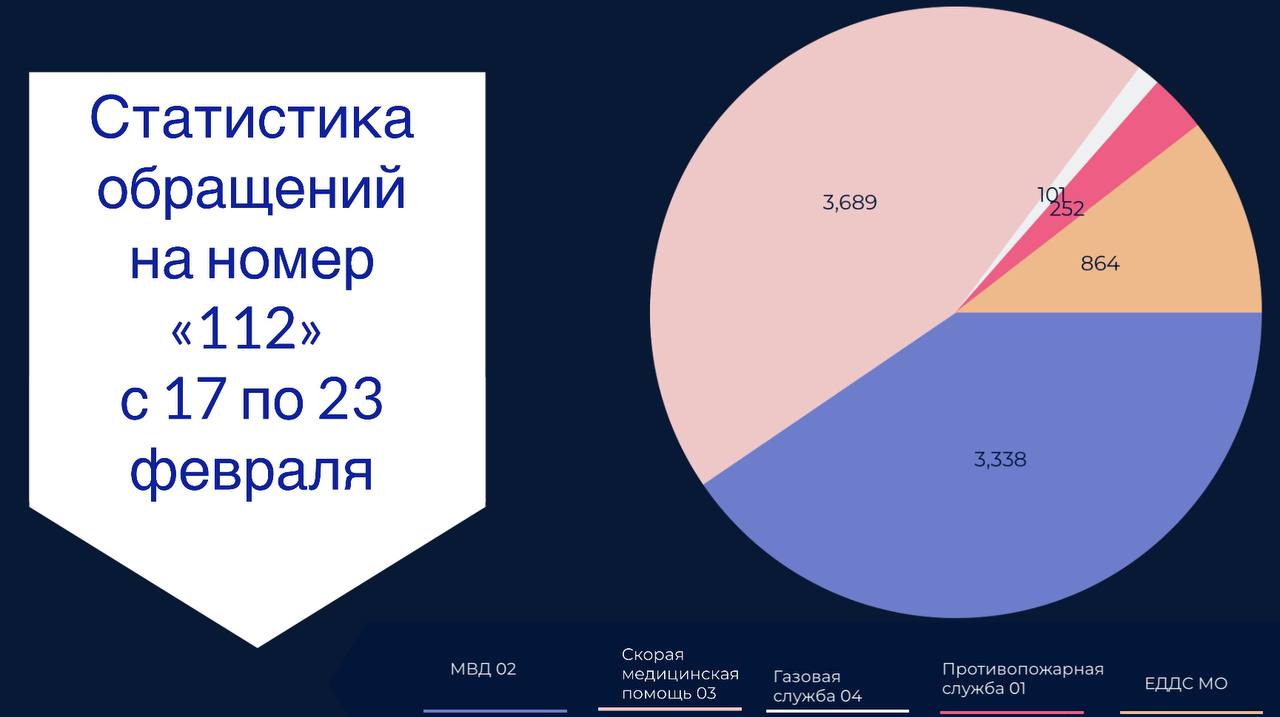 Статистика обращений на номер «112» с 17 по 23 февраля

3,689

101

252

864

3,338

МВД 02

Скорая медицинская помощь 03

Газовая служба 04

Противопожарная служба 01

ЕДДС МО